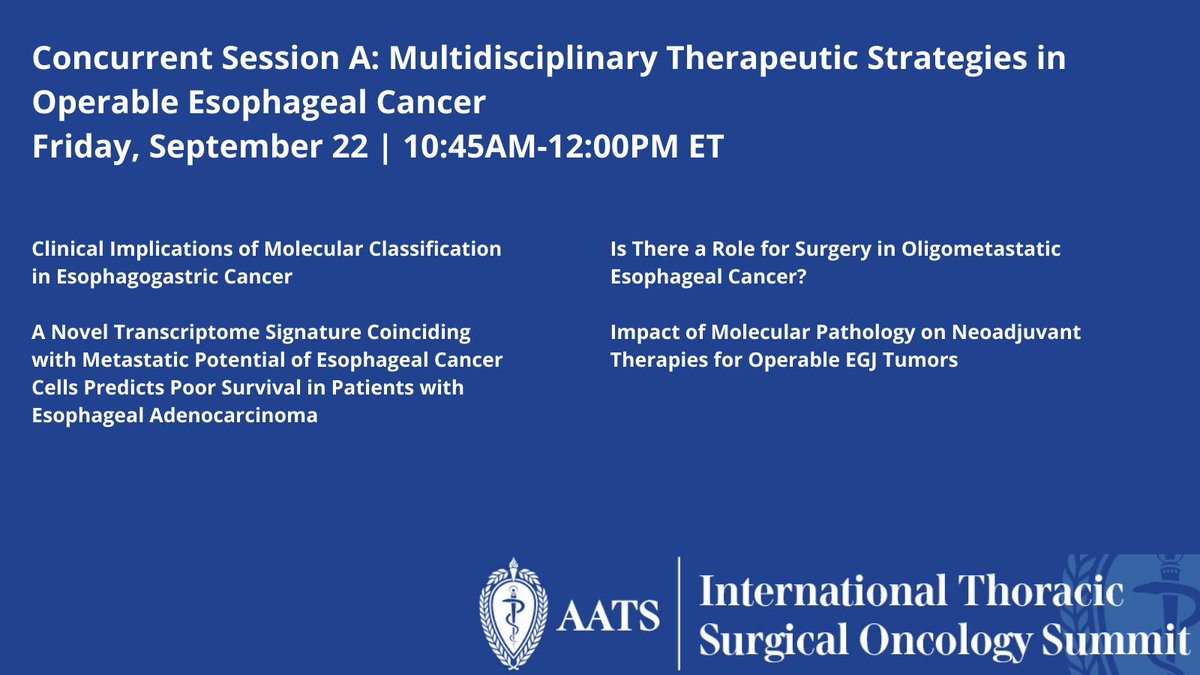 Concurrent Session A: Multidisciplinary Therapeutic Strategies in Operable Esophageal Cancer
Friday, September 22 | 10:45AM-12:00PM ET

Clinical Implications of Molecular Classification in Esophagogastric Cancer

A Novel Transcriptome Signature Coinciding with Metastatic Potential of Esophageal Cancer Cells Predicts Poor Survival in Patients with Esophageal Adenocarcinoma

Is There a Role for Surgery in Oligometastatic Esophageal Cancer?

Impact of Molecular Pathology on Neoadjuvant Therapies for Operable EGJ Tumors

AATS

International Thoracic Surgical Oncology Summit